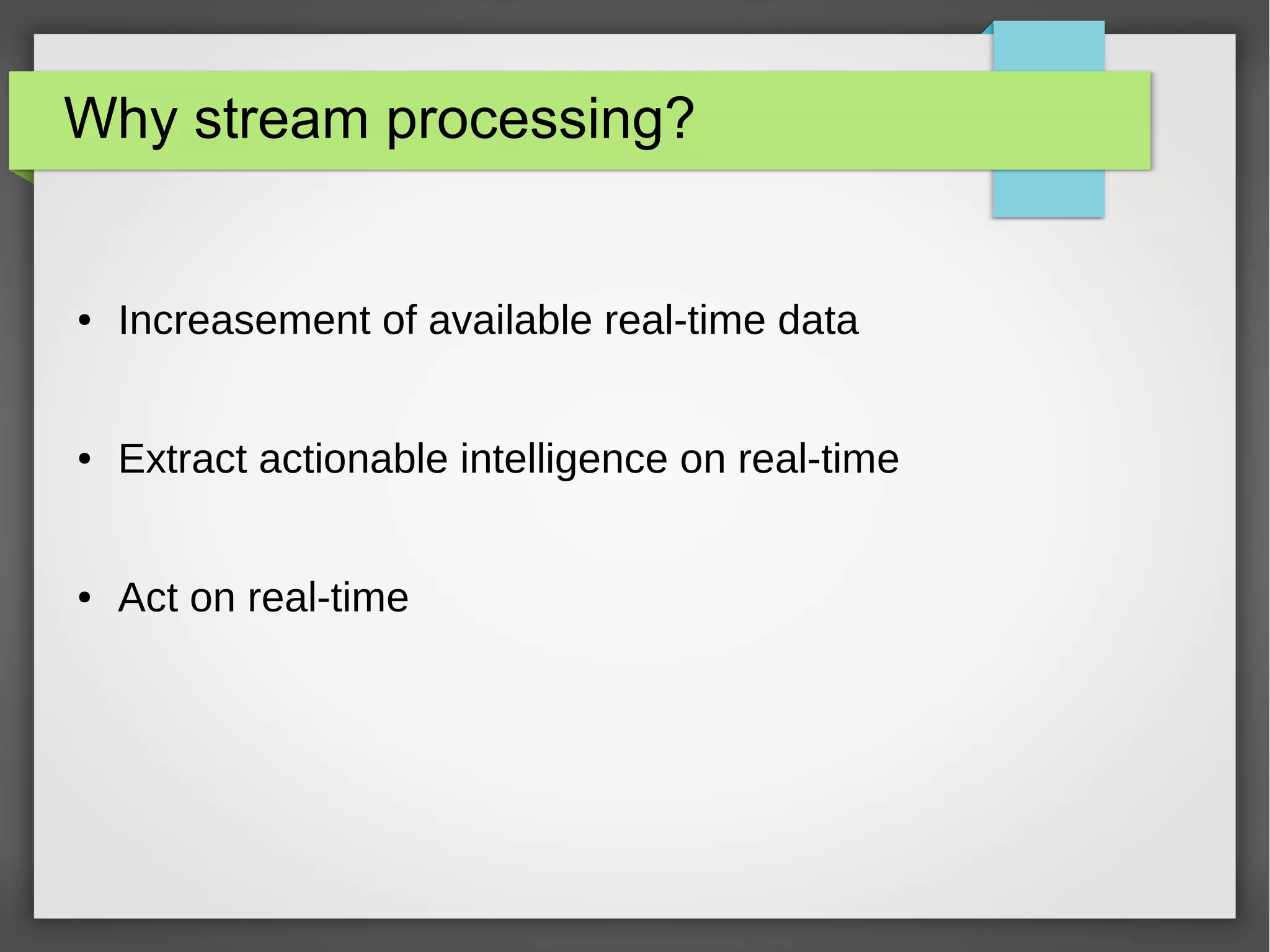 Why stream processing?

• Increasement of available real-time data

• Extract actionable intelligence on real-time

• Act on real-time